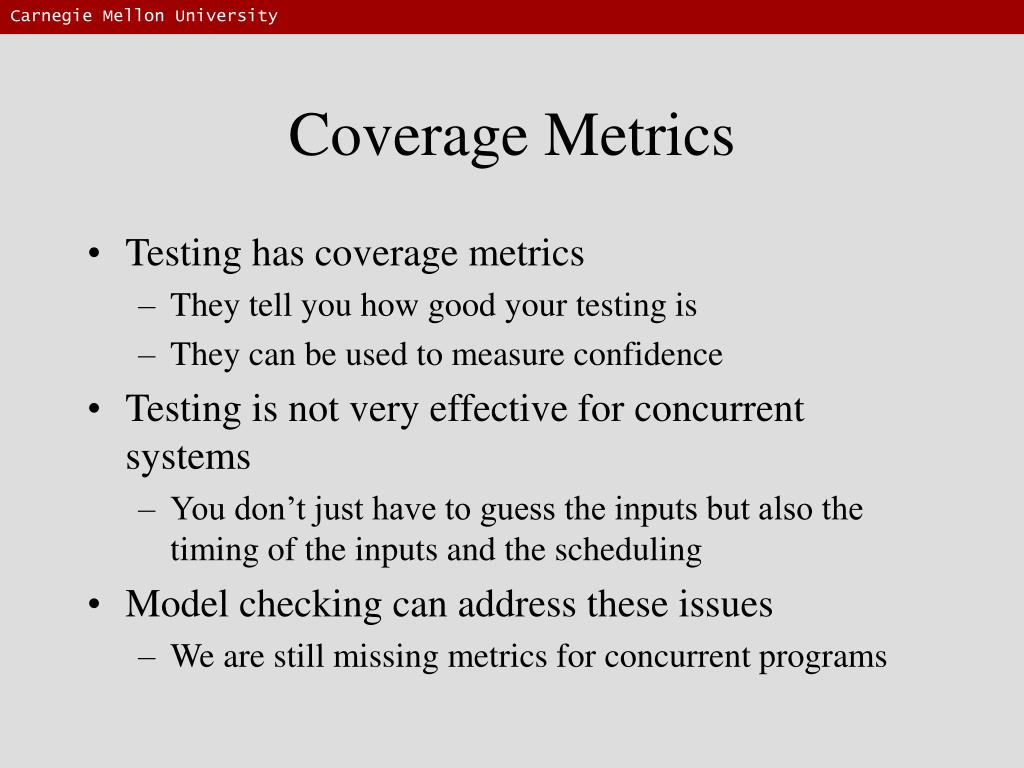 Carnegie Mellon University

Coverage Metrics

• Testing has coverage metrics
– They tell you how good your testing is
– They can be used to measure confidence
• Testing is not very effective for concurrent systems
– You don’t just have to guess the inputs but also the timing of the inputs and the scheduling
• Model checking can address these issues
– We are still missing metrics for concurrent programs